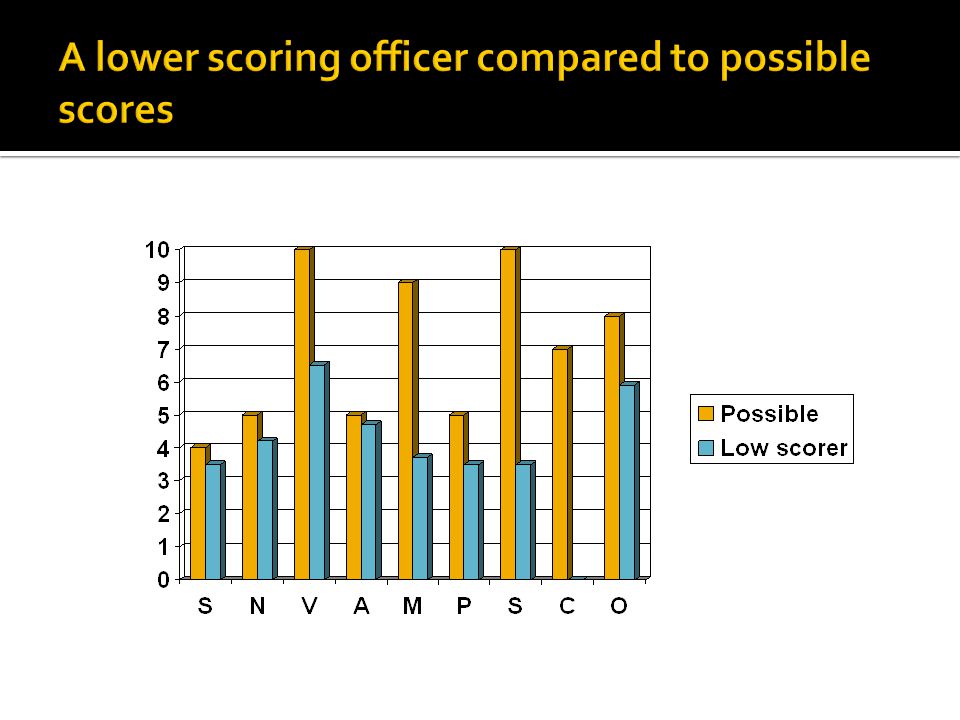 A lower scoring officer compared to possible scores

10
9
8
7
6
5
4
3
2
1
0

S N V A M P S C O

Possible
Low scorer